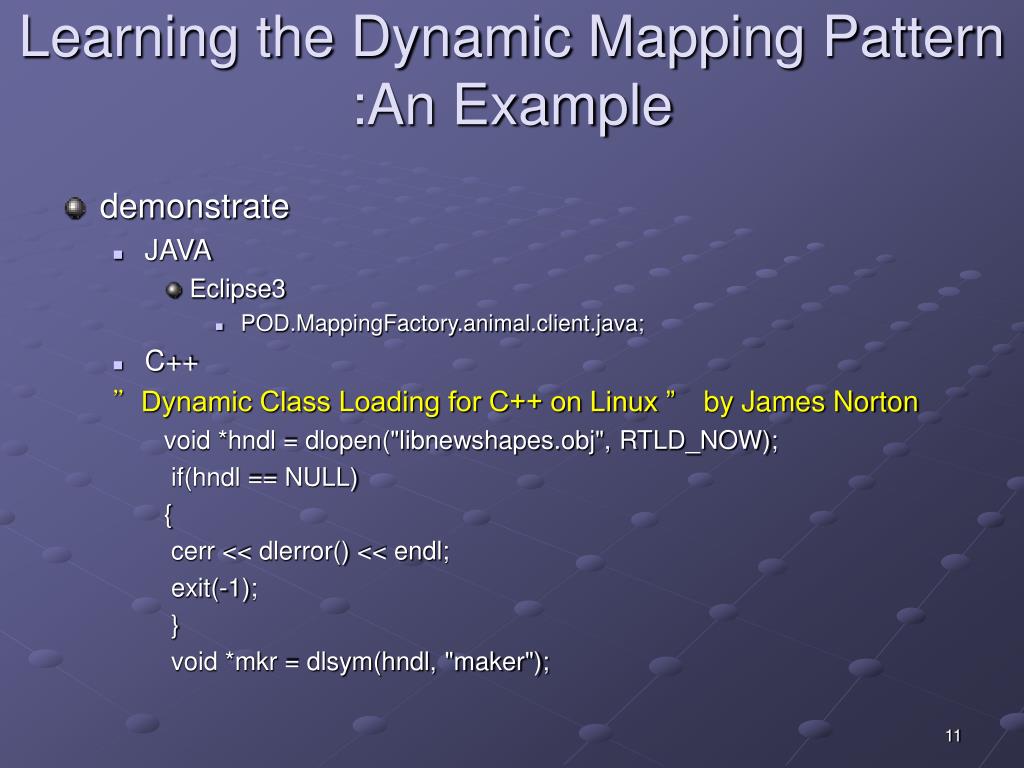 Learning the Dynamic Mapping Pattern :An Example

demonstrate

JAVA

Eclipse3

POD.MappingFactory.animal.client.java;

C++

” Dynamic Class Loading for C++ on Linux ” by James Norton

void *hndl = dlopen("libnewshapes.obj", RTLD_NOW);
if(hndl == NULL)
{
cerr << dlerror() << endl;
exit(-1);
}
void *mkr = dlsym(hndl, "maker");

11